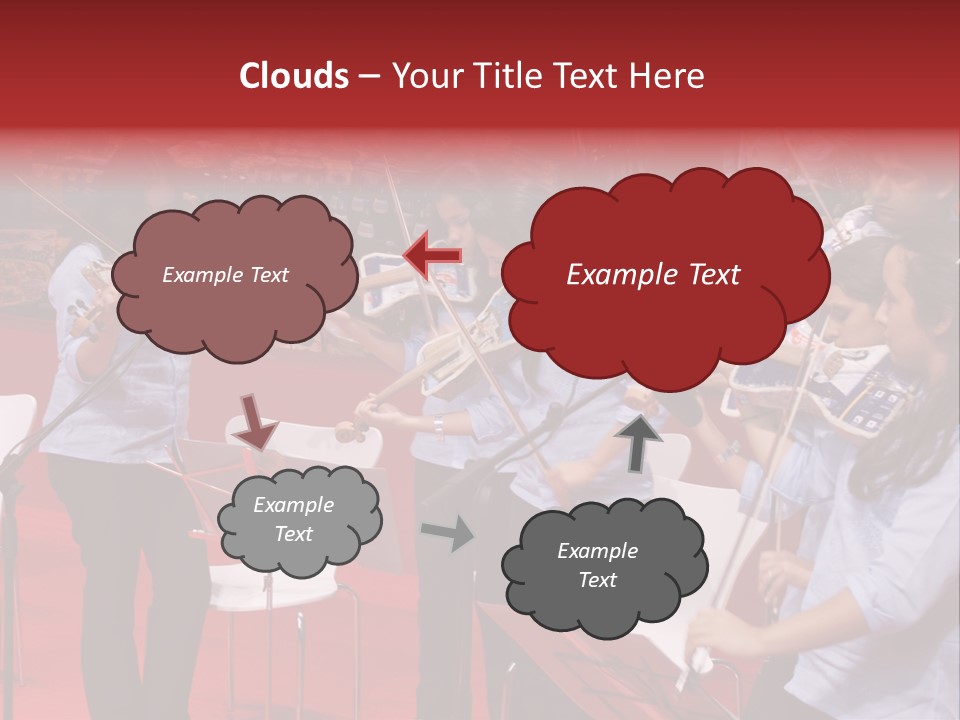 Clouds – Your Title Text Here

Example Text

Example Text

Example Text

Example Text